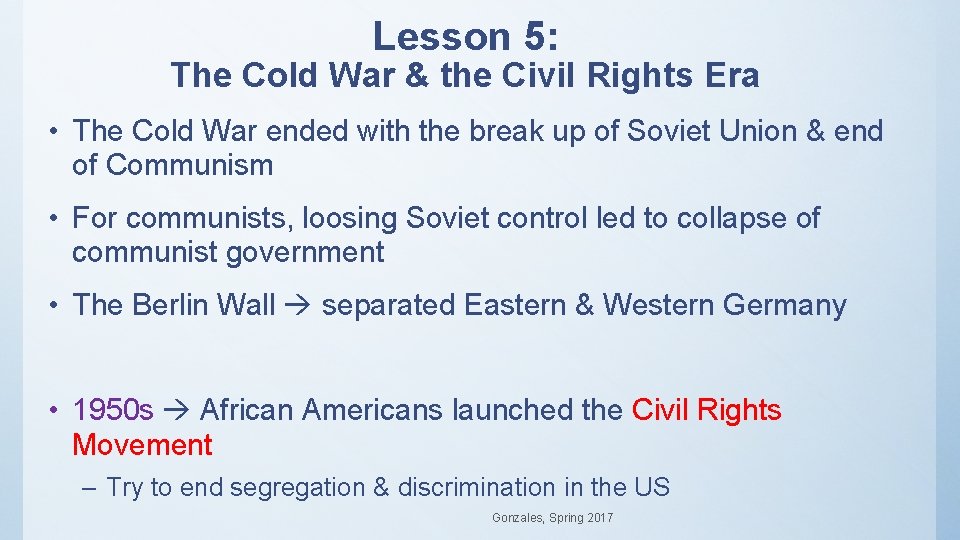 Lesson 5:
The Cold War & the Civil Rights Era

• The Cold War ended with the break up of Soviet Union & end of Communism

• For communists, loosing Soviet control led to collapse of communist government

• The Berlin Wall → separated Eastern & Western Germany

• 1950s → African Americans launched the Civil Rights Movement

– Try to end segregation & discrimination in the US

Gonzales, Spring 2017